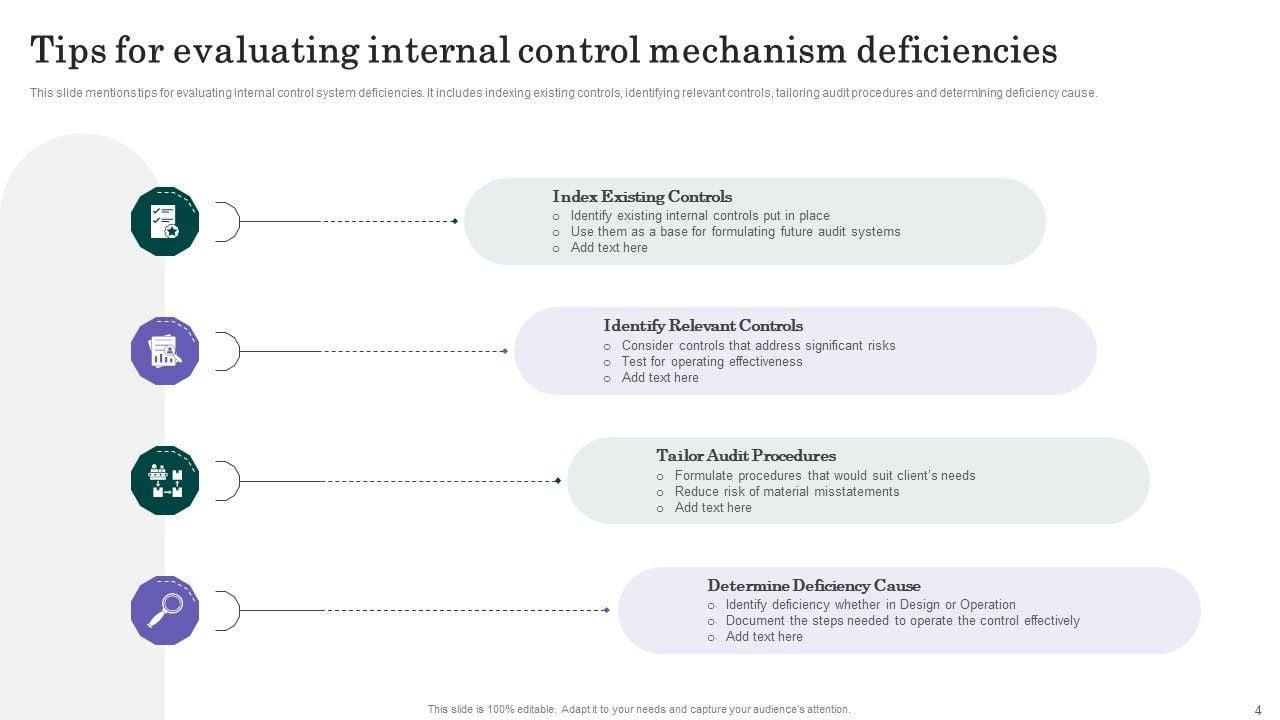 Tips for evaluating internal control mechanism deficiencies

This slide mentions tips for evaluating internal control system deficiencies. It includes indexing existing controls, identifying relevant controls, tailoring audit procedures and determining deficiency cause.

Index Existing Controls
○ Identify existing internal controls put in place
○ Use them as a base for formulating future audit systems
○ Add text here

Identify Relevant Controls
○ Consider controls that address significant risks
○ Test for operating effectiveness
○ Add text here

Tailor Audit Procedures
○ Formulate procedures that would suit client's needs
○ Reduce risk of material misstatements
○ Add text here

Determine Deficiency Cause
○ Identify deficiency whether in Design or Operation
○ Document the steps needed to operate the control effectively
○ Add text here

This slide is 100% editable. Adapt it to your needs and capture your audience's attention.

4